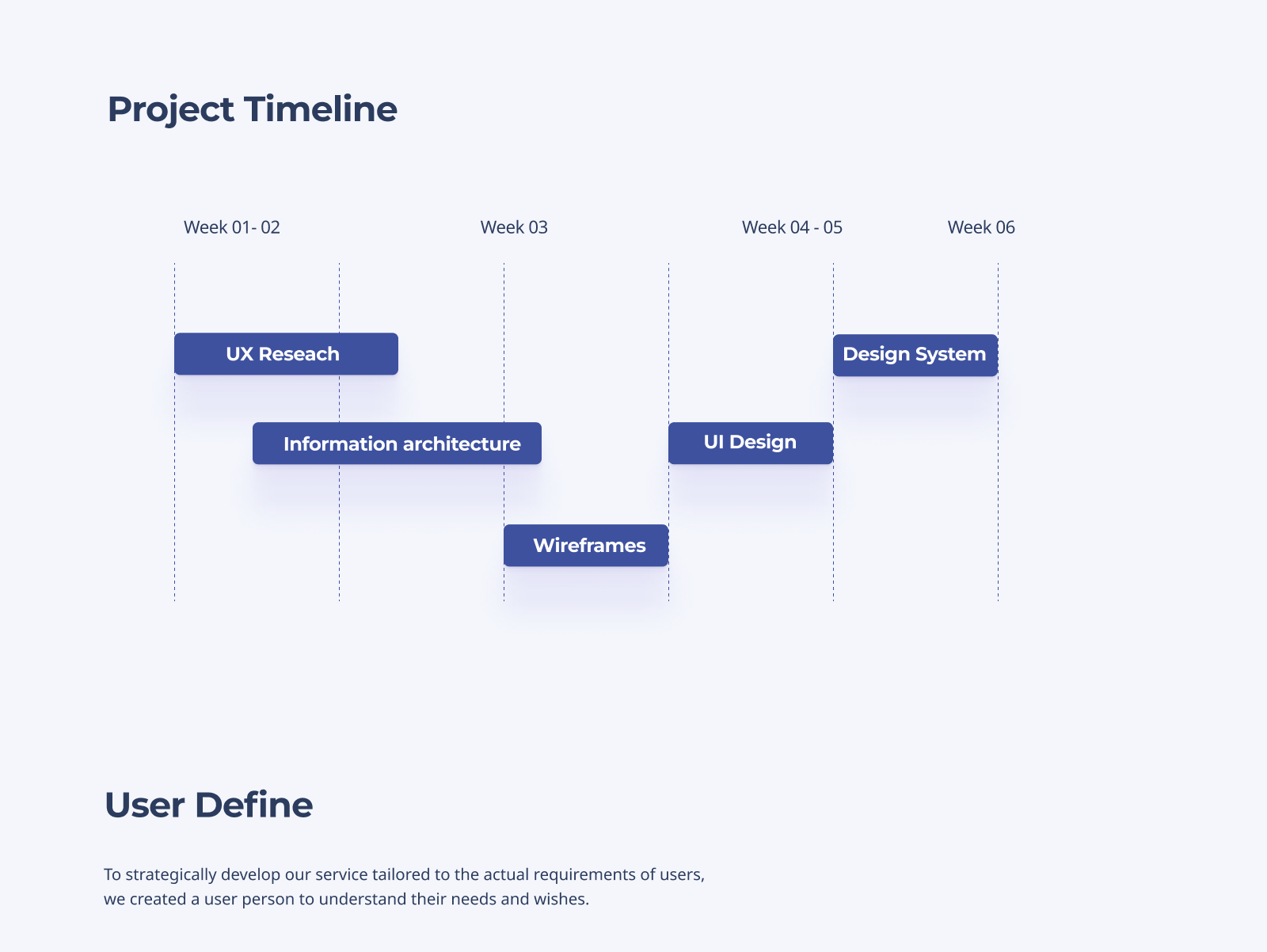 Project Timeline

Week 01- 02

Week 03

Week 04 - 05

Week 06

UX Reseach

Design System

Information architecture

UI Design

Wireframes

User Define

To strategically develop our service tailored to the actual requirements of users, we created a user person to understand their needs and wishes.